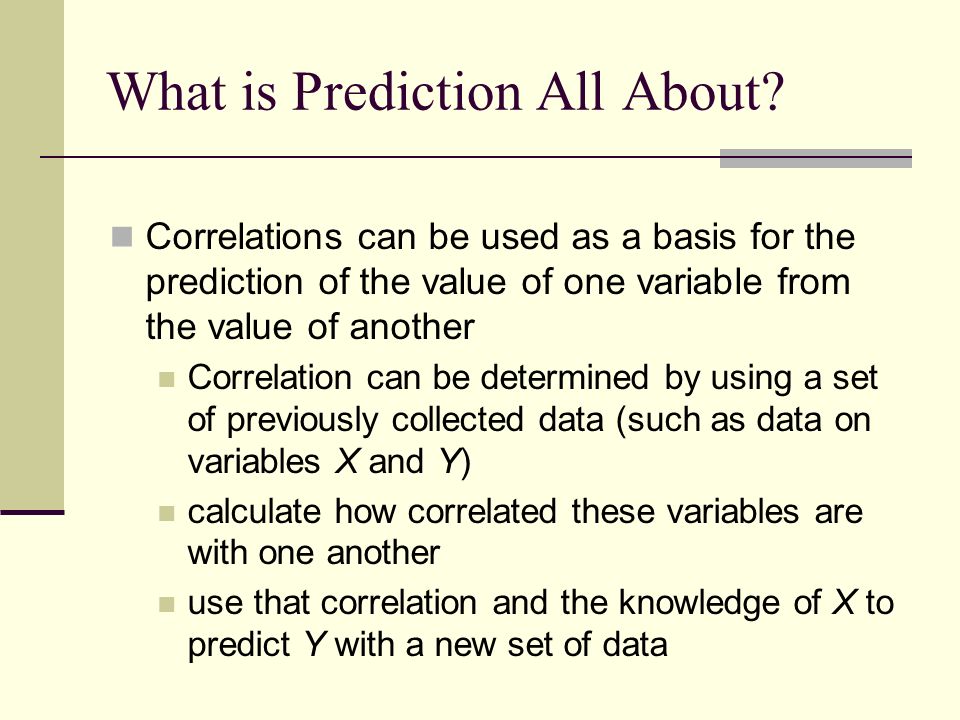 What is Prediction All About?

Correlations can be used as a basis for the prediction of the value of one variable from the value of another

Correlation can be determined by using a set of previously collected data (such as data on variables X and Y)

calculate how correlated these variables are with one another

use that correlation and the knowledge of X to predict Y with a new set of data